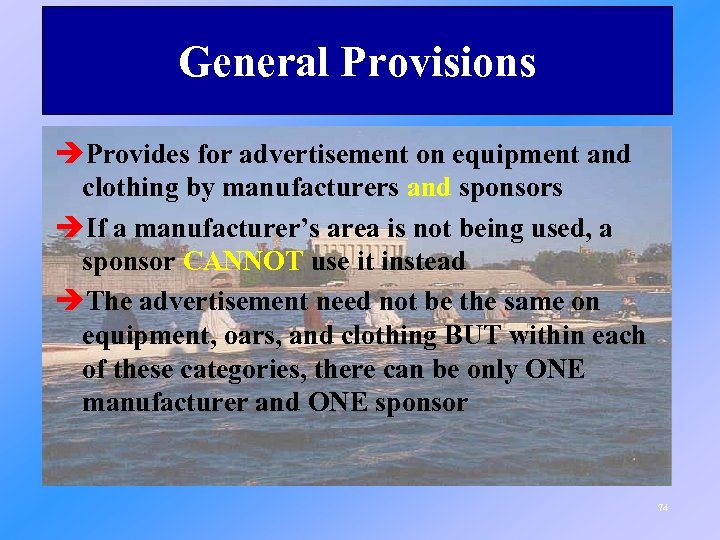 General Provisions

➔Provides for advertisement on equipment and clothing by manufacturers and sponsors

➔If a manufacturer's area is not being used, a sponsor CANNOT use it instead

➔The advertisement need not be the same on equipment, oars, and clothing BUT within each of these categories, there can be only ONE manufacturer and ONE sponsor

74